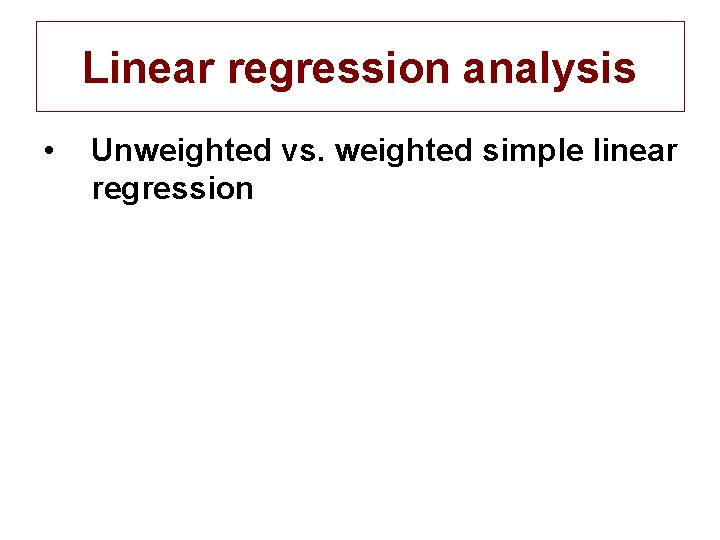 Linear regression analysis

• Unweighted vs. weighted simple linear regression